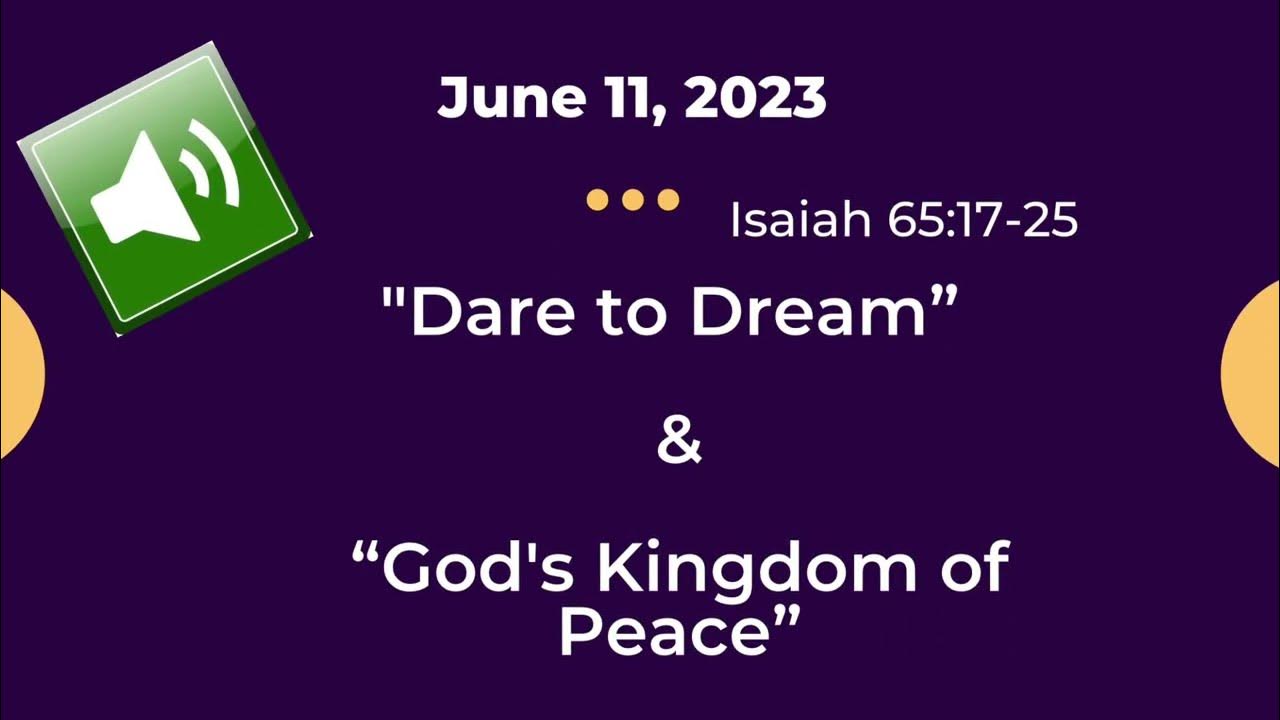 June 11, 2023

Isaiah 65:17-25

"Dare to Dream”

&

“God's Kingdom of Peace”